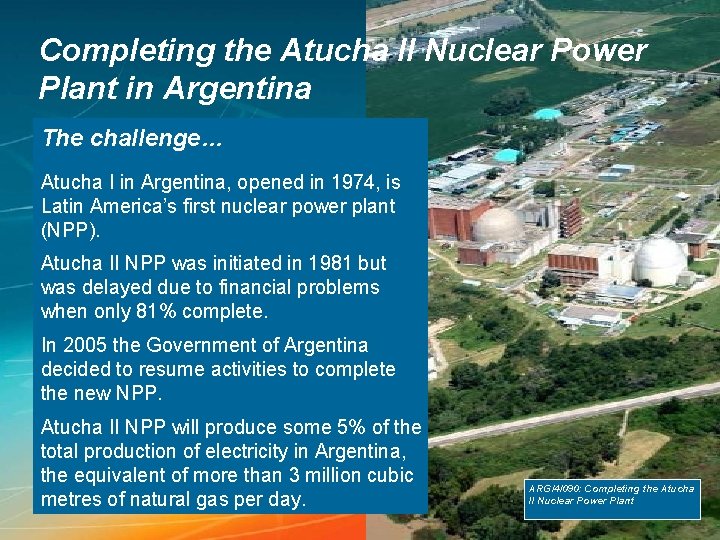 Completing the Atucha II Nuclear Power Plant in Argentina

The challenge...

Atucha I in Argentina, opened in 1974, is Latin America's first nuclear power plant (NPP).

Atucha II NPP was initiated in 1981 but was delayed due to financial problems when only 81% complete.

In 2005 the Government of Argentina decided to resume activities to complete the new NPP.

Atucha II NPP will produce some 5% of the total production of electricity in Argentina, the equivalent of more than 3 million cubic metres of natural gas per day.

ARG/4/090: Completing the Atucha II Nuclear Power Plant